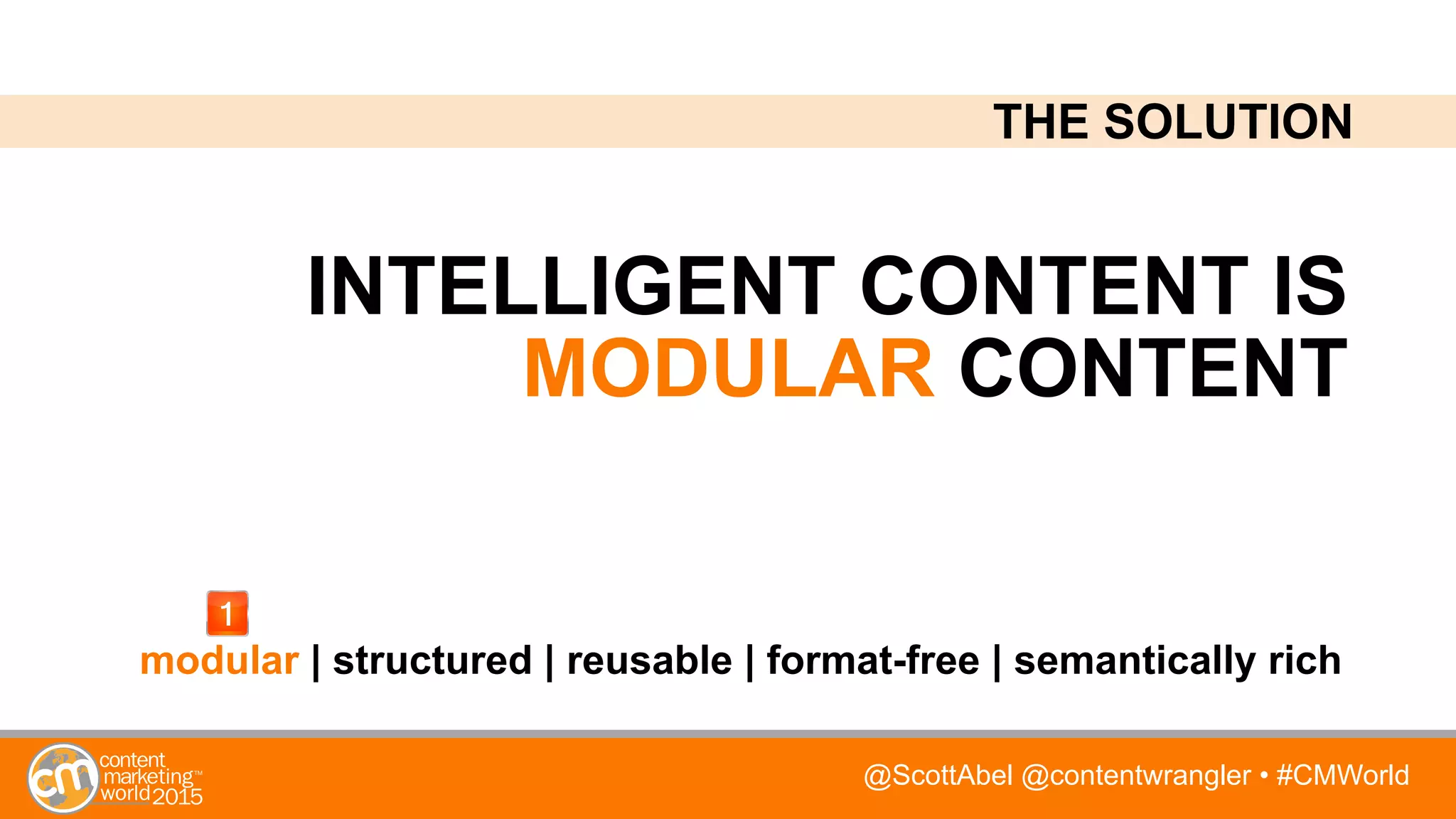 THE SOLUTION

INTELLIGENT CONTENT IS MODULAR CONTENT

1

modular | structured | reusable | format-free | semantically rich

cm content marketing™ world 2015

@ScottAbel @contentwrangler • #CMWorld